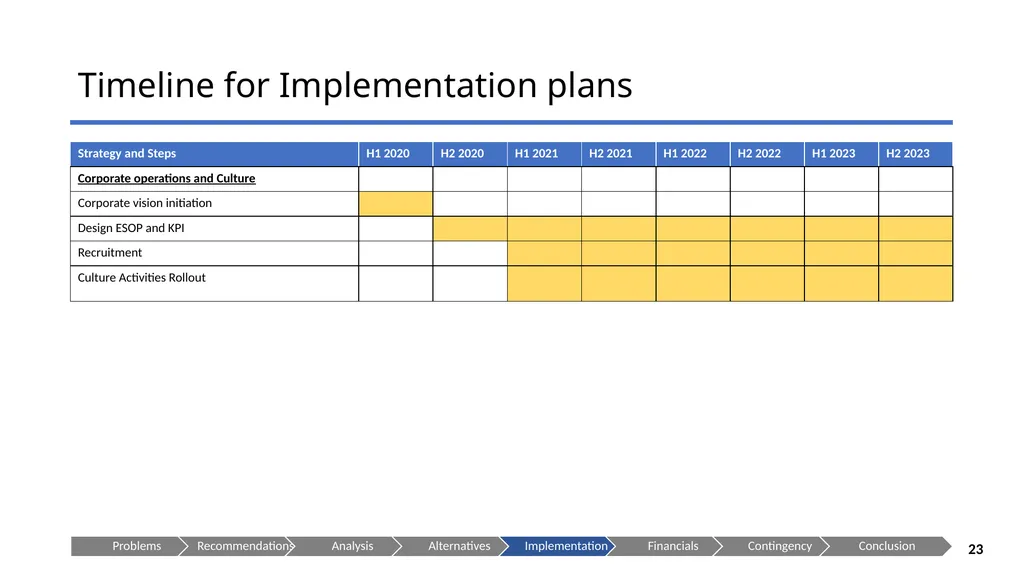 Timeline for Implementation plans

| Strategy and Steps | H1 2020 | H2 2020 | H1 2021 | H2 2021 | H1 2022 | H2 2022 | H1 2023 | H2 2023 |
|---|---|---|---|---|---|---|---|---|
| Corporate operations and Culture | | | | | | | | |
| Corporate vision initiation | | | | | | | | |
| Design ESOP and KPI | | | | | | | | |
| Recruitment | | | | | | | | |
| Culture Activities Rollout | | | | | | | | |

Problems Recommendations Analysis Alternatives Implementation Financials Contingency Conclusion

23